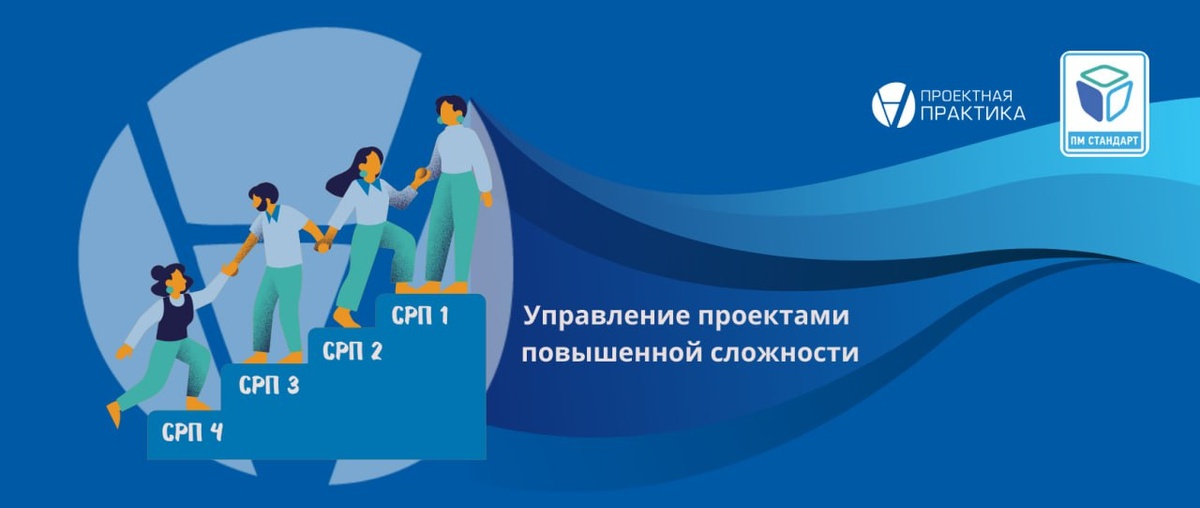 ПРОЕКТНАЯ ПРАКТИКА

ПМ СТАНДАРТ

СРП 1

СРП 2

СРП 3

СРП 4

Управление проектами повышенной сложности